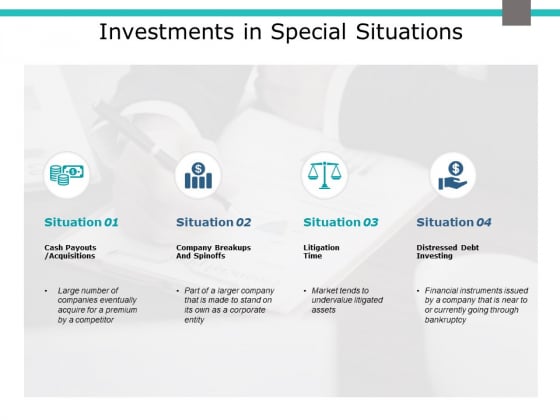 Investments in Special Situations

Situation 01

Cash Payouts /Acquisitions

• Large number of companies eventually acquire for a premium by a competitor

Situation 02

Company Breakups And Spinoffs

• Part of a larger company that is made to stand on its own as a corporate entity

Situation 03

Litigation Time

• Market tends to undervalue litigated assets

Situation 04

Distressed Debt Investing

• Financial instruments issued by a company that is near to or currently going through bankruptcy